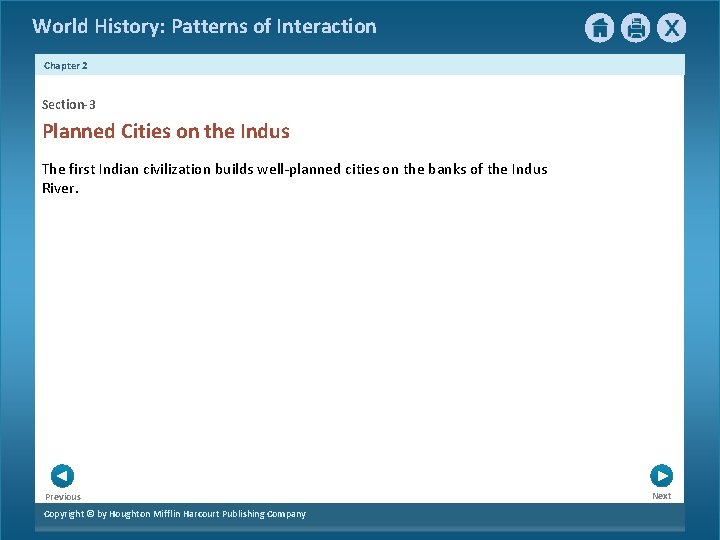 World History: Patterns of Interaction

X

Chapter 2

Section-3

Planned Cities on the Indus

The first Indian civilization builds well-planned cities on the banks of the Indus River.

Previous

Next

Copyright © by Houghton Mifflin Harcourt Publishing Company